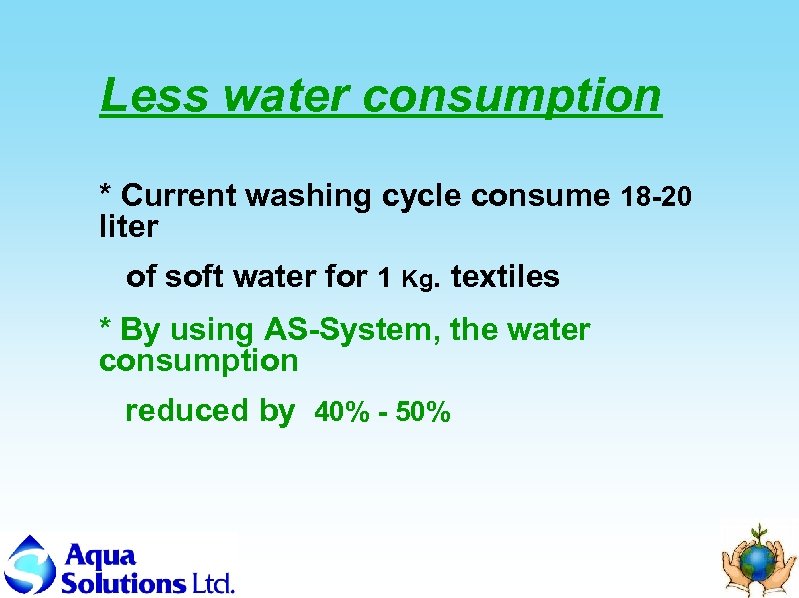 Less water consumption

* Current washing cycle consume 18-20 liter

of soft water for 1 Kg. textiles

* By using AS-System, the water consumption

reduced by 40% - 50%

Aqua Solutions Ltd.